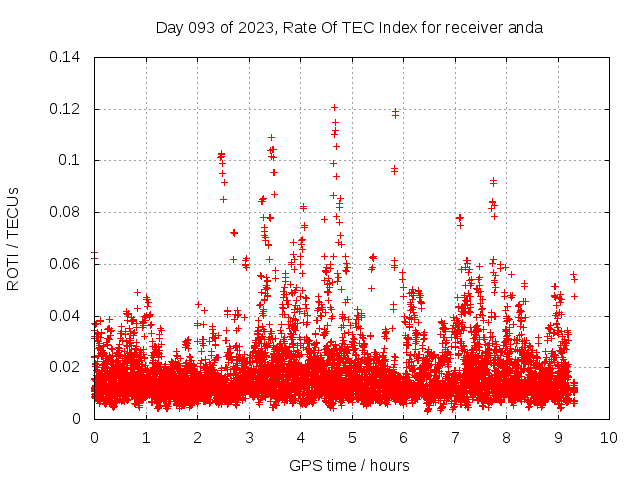 Day 093 of 2023, Rate Of TEC Index for receiver anda

ROTI / TECUs

0.14
0.12
0.1
0.08
0.06
0.04
0.02
0

0 1 2 3 4 5 6 7 8 9 10

GPS time / hours